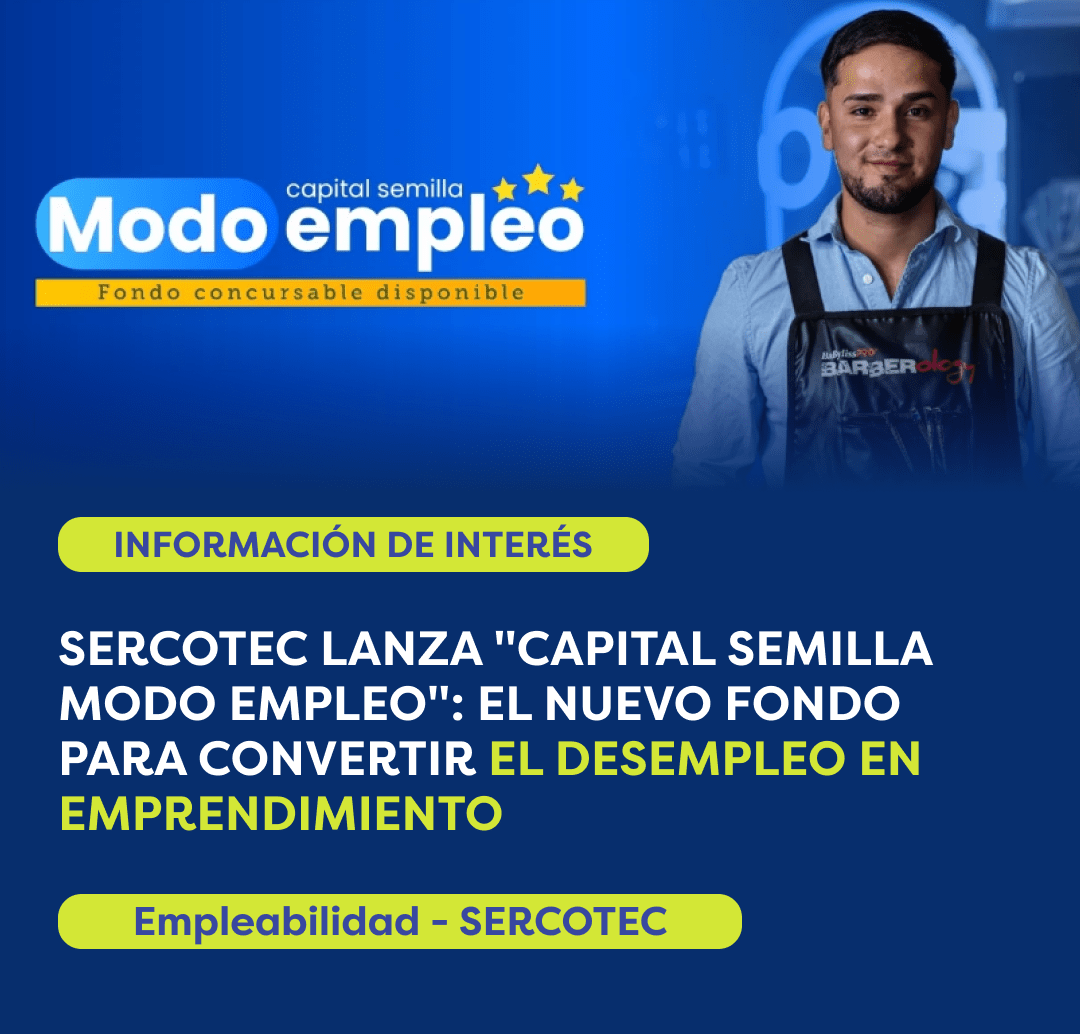 capital semilla
Modo empleo
Fondo concursable disponible

BaBylissPRO
BARBERology

INFORMACIÓN DE INTERÉS

SERCOTEC LANZA "CAPITAL SEMILLA MODO EMPLEO": EL NUEVO FONDO PARA CONVERTIR EL DESEMPLEO EN EMPRENDIMIENTO

Empleabilidad - SERCOTEC